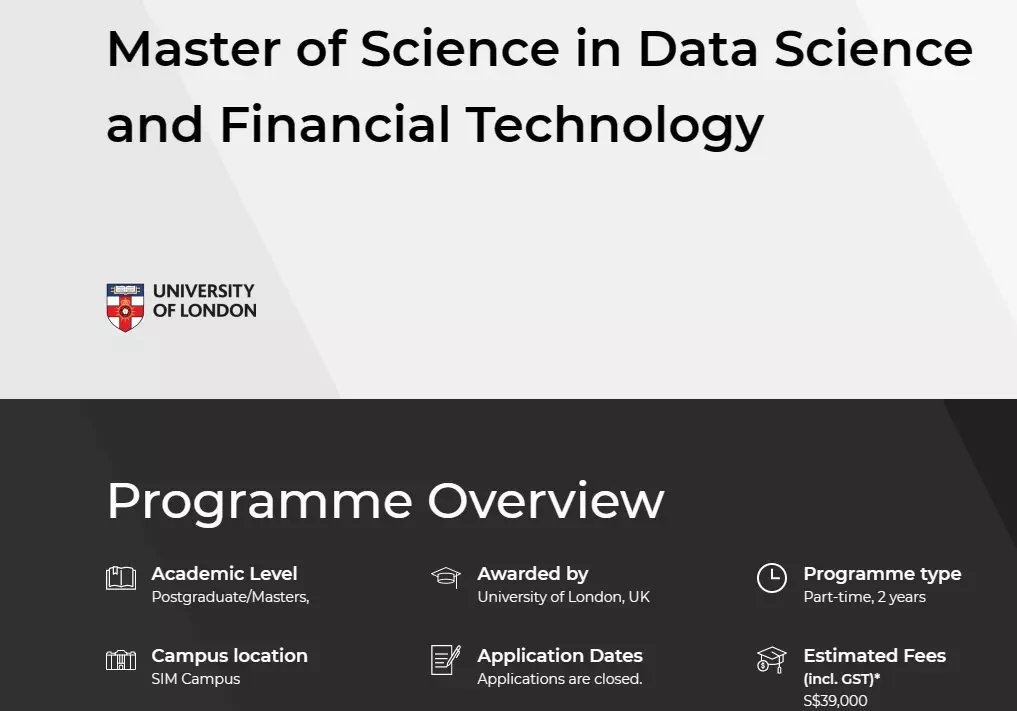 Master of Science in Data Science and Financial Technology

UNIVERSITY OF LONDON

Programme Overview

Academic Level
Postgraduate/Masters,

Awarded by
University of London, UK

Programme type
Part-time, 2 years

Campus location
SIM Campus

Application Dates
Applications are closed.

Estimated Fees (incl. GST)*
S$39,000